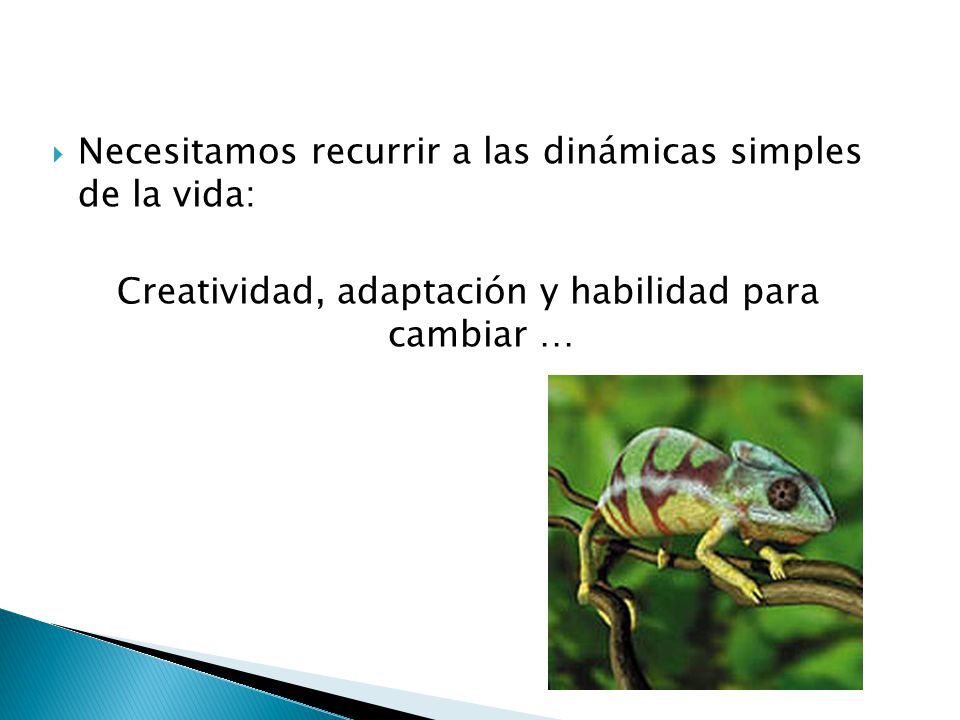 Necesitamos recurrir a las dinámicas simples de la vida:

Creatividad, adaptación y habilidad para cambiar …